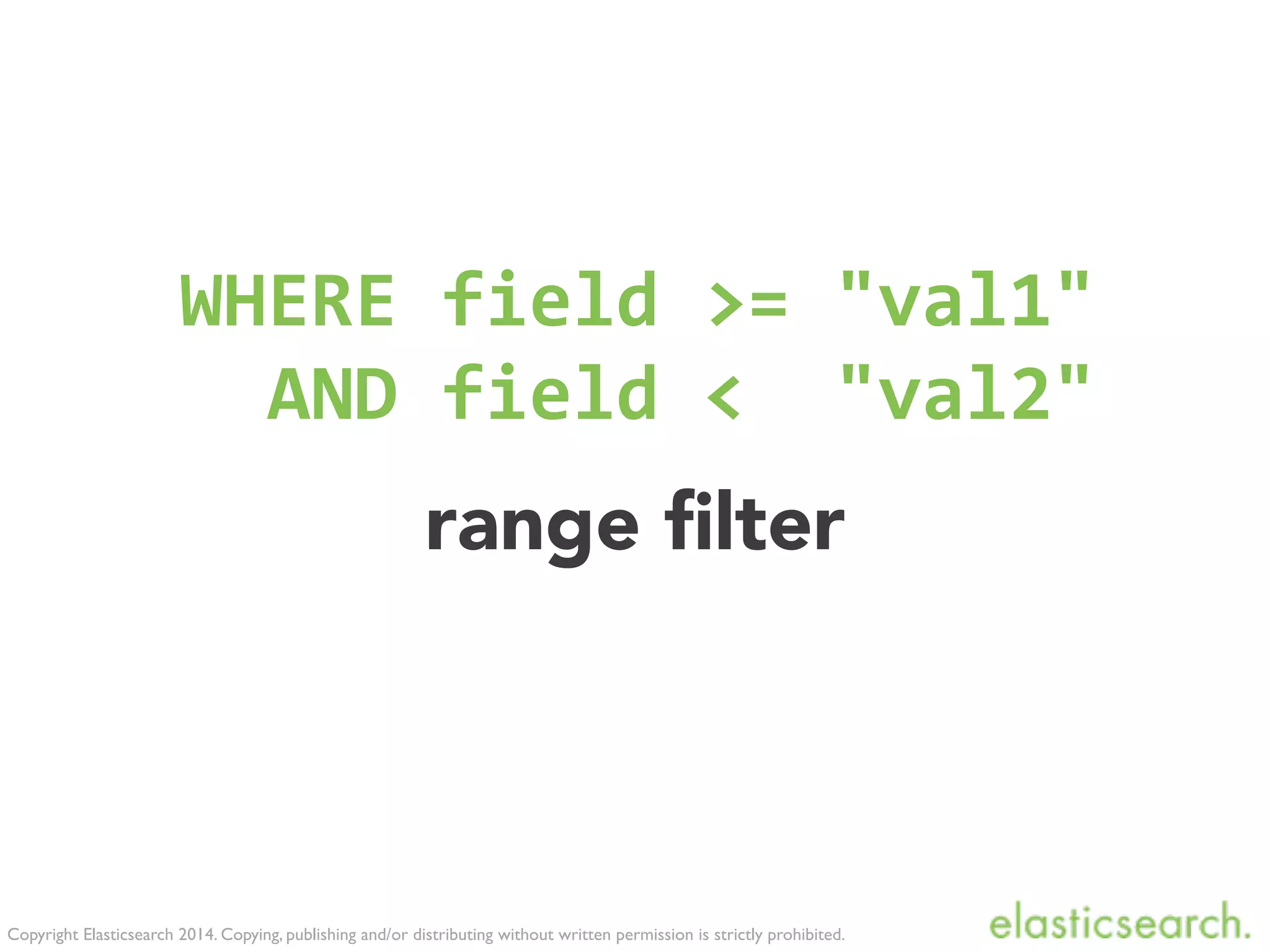 WHERE field >= "val1"
AND field < "val2"

range filter

Copyright Elasticsearch 2014. Copying, publishing and/or distributing without written permission is strictly prohibited.

elasticsearch.